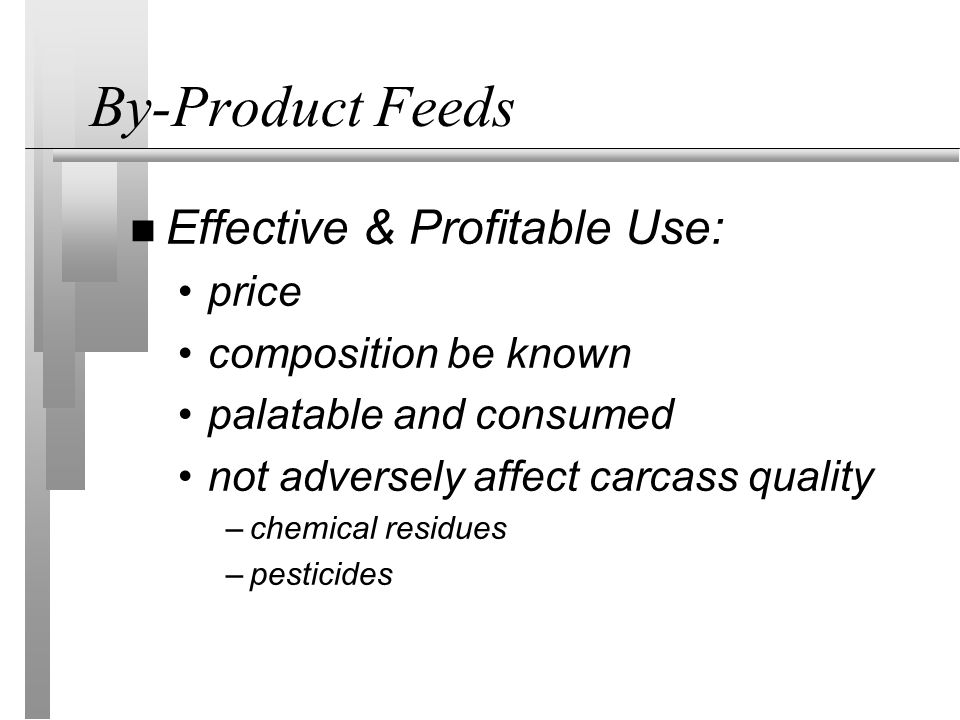 By-Product Feeds

■ Effective & Profitable Use:
• price
• composition be known
• palatable and consumed
• not adversely affect carcass quality
– chemical residues
– pesticides